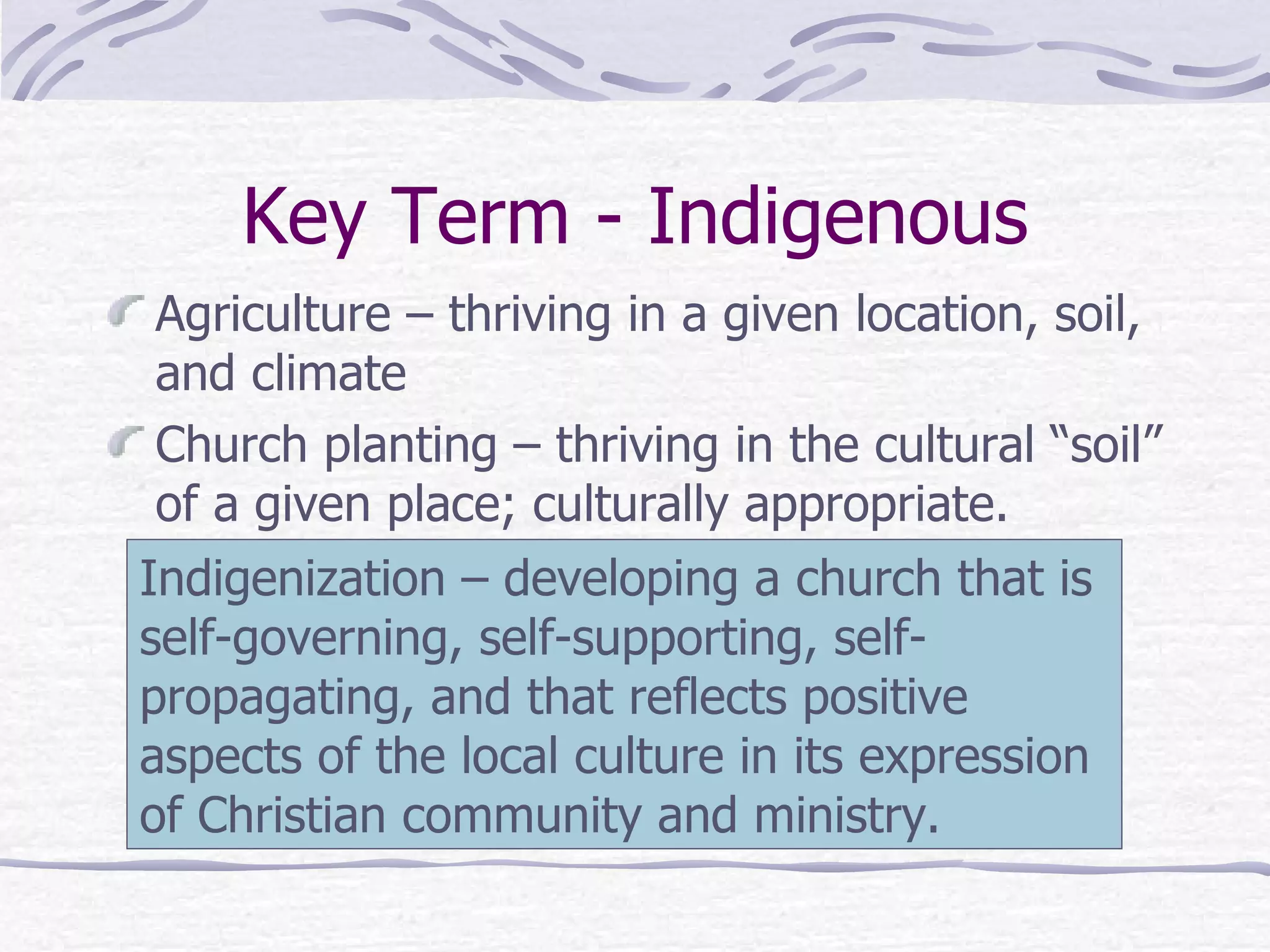 Key Term - Indigenous

Agriculture – thriving in a given location, soil, and climate

Church planting – thriving in the cultural “soil” of a given place; culturally appropriate.

Indigenization – developing a church that is self-governing, self-supporting, self-propagating, and that reflects positive aspects of the local culture in its expression of Christian community and ministry.